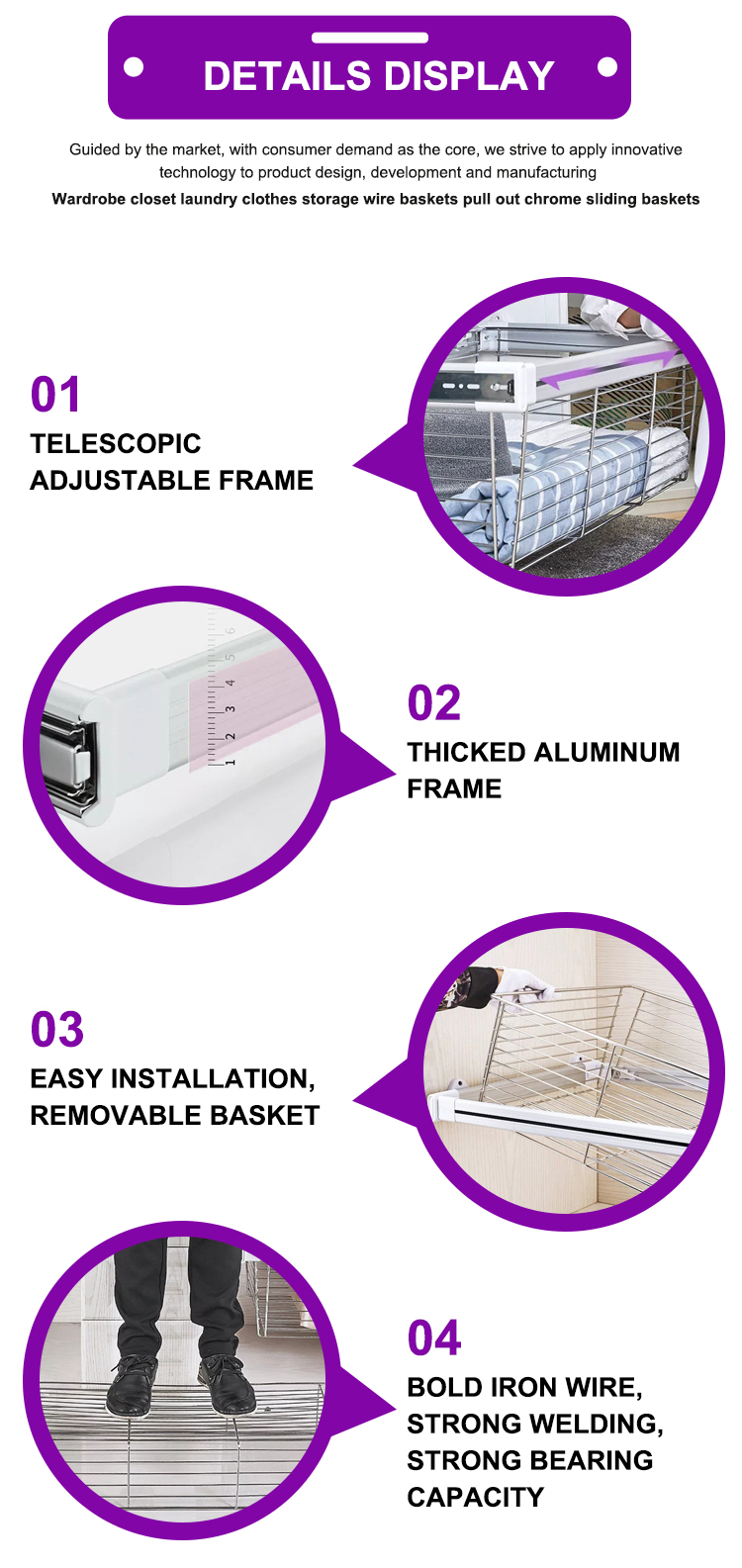 DETAILS DISPLAY

Guided by the market, with consumer demand as the core, we strive to apply innovative technology to product design, development and manufacturing

Wardrobe closet laundry clothes storage wire baskets pull out chrome sliding baskets

01
TELESCOPIC ADJUSTABLE FRAME

1 2 3 4 5 6

02
THICKED ALUMINUM FRAME

03
EASY INSTALLATION, REMOVABLE BASKET

04
BOLD IRON WIRE, STRONG WELDING, STRONG BEARING CAPACITY